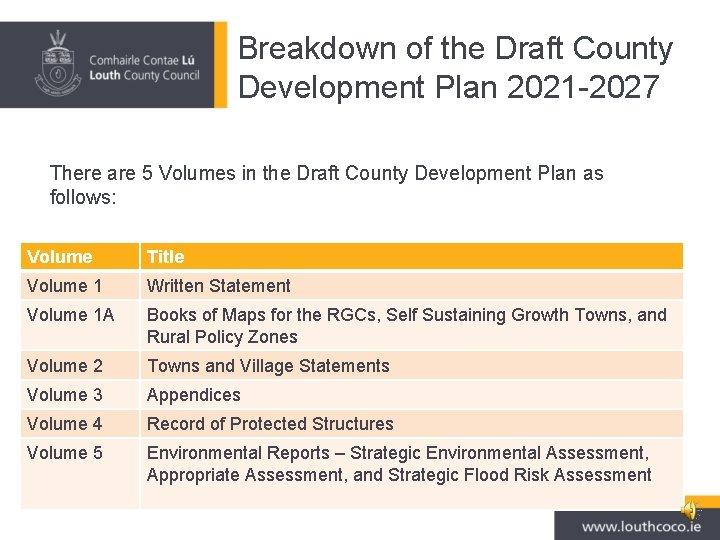 Comhairle Contae Lú
Louth County Council

Breakdown of the Draft County Development Plan 2021-2027

There are 5 Volumes in the Draft County Development Plan as follows:

| Volume | Title |
|---|---|
| Volume 1 | Written Statement |
| Volume 1A | Books of Maps for the RGCs, Self Sustaining Growth Towns, and Rural Policy Zones |
| Volume 2 | Towns and Village Statements |
| Volume 3 | Appendices |
| Volume 4 | Record of Protected Structures |
| Volume 5 | Environmental Reports – Strategic Environmental Assessment, Appropriate Assessment, and Strategic Flood Risk Assessment |

www.louthcoco.ie